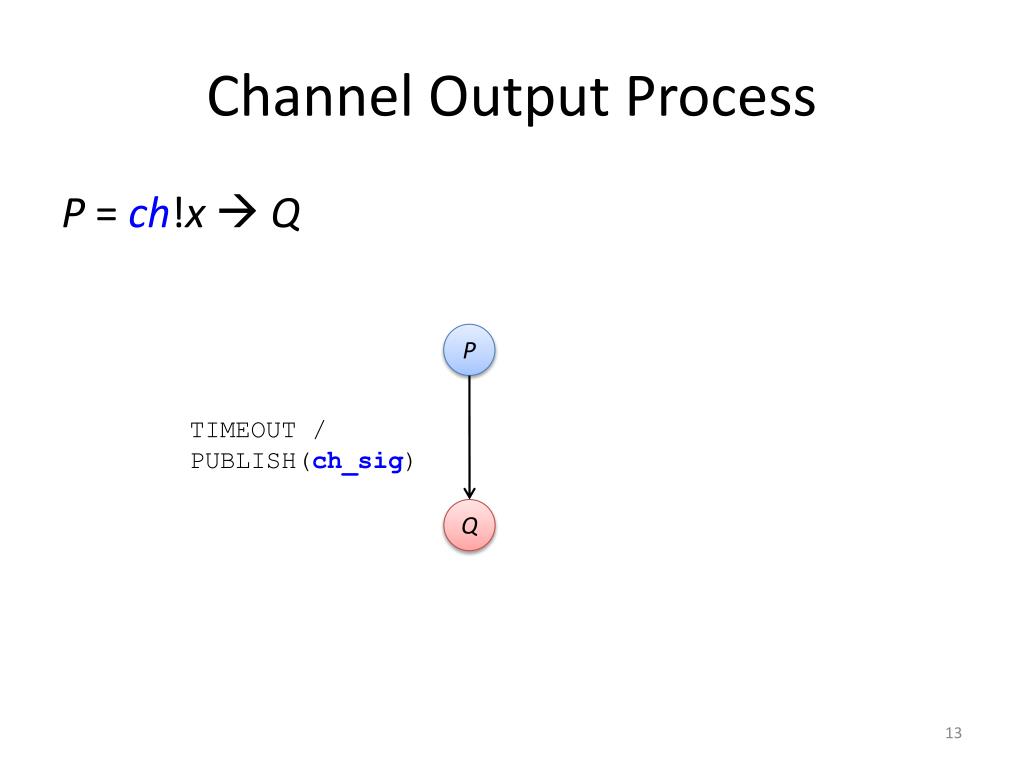 Channel Output Process

$P = ch!x \rightarrow Q$

P

TIMEOUT /
PUBLISH(ch_sig)

Q

13